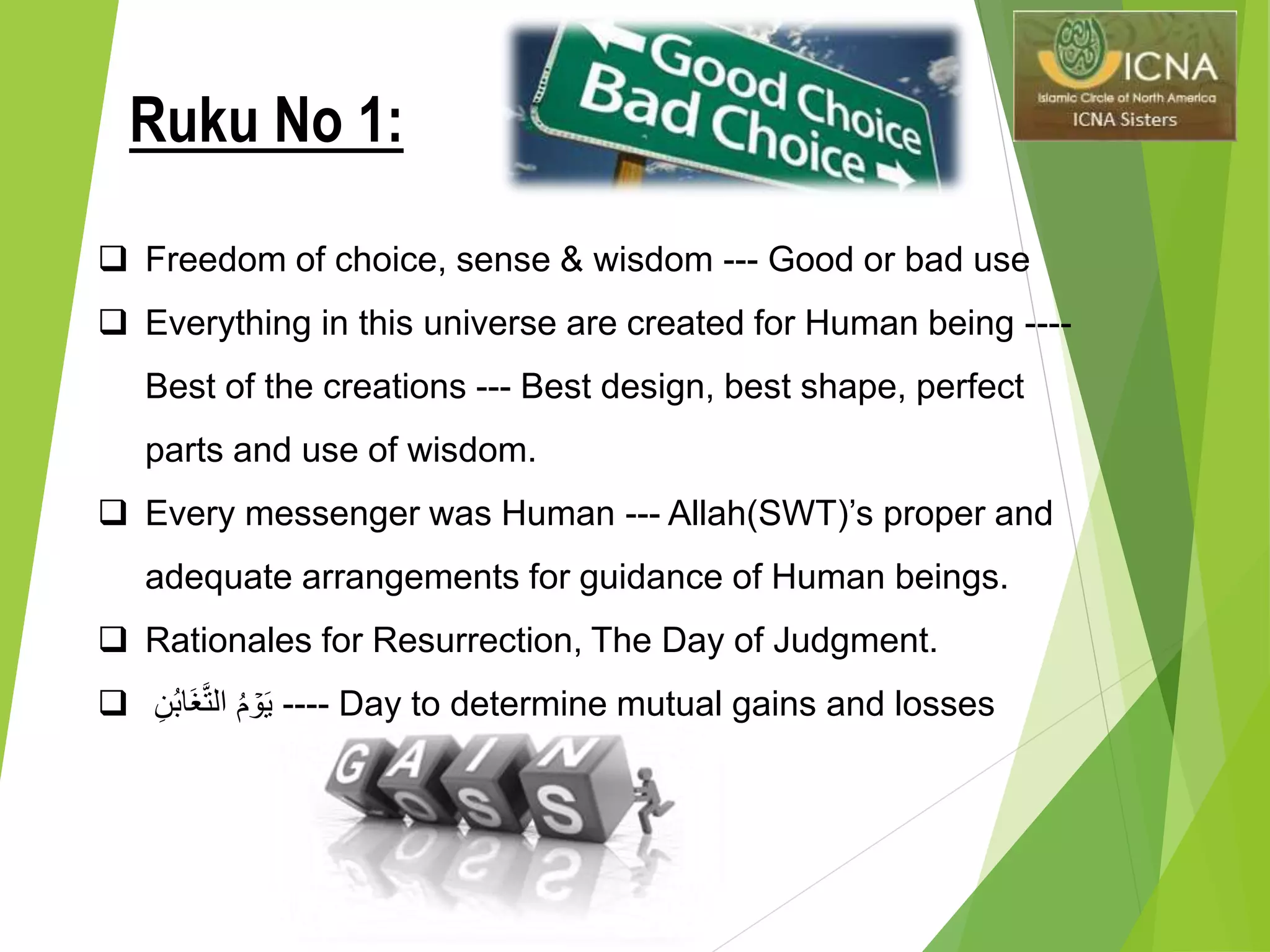 Ruku No 1:

Good Choice
Bad Choice

ICNA
Islamic Circle of North America
ICNA Sisters

❑ Freedom of choice, sense & wisdom --- Good or bad use

❑ Everything in this universe are created for Human being ---- Best of the creations --- Best design, best shape, perfect parts and use of wisdom.

❑ Every messenger was Human --- Allah(SWT)'s proper and adequate arrangements for guidance of Human beings.

❑ Rationales for Resurrection, The Day of Judgment.

❑ يَوْمُ التَّغَابُنِ ---- Day to determine mutual gains and losses

GAIN
LOSS